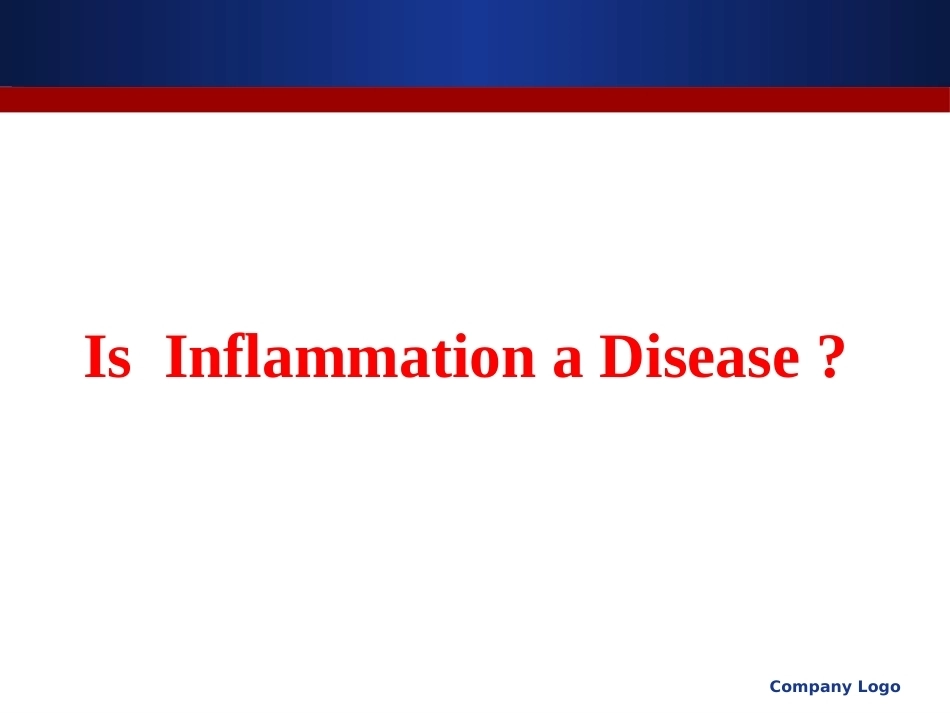 Is  Inflammation a Disease ?

Company Logo